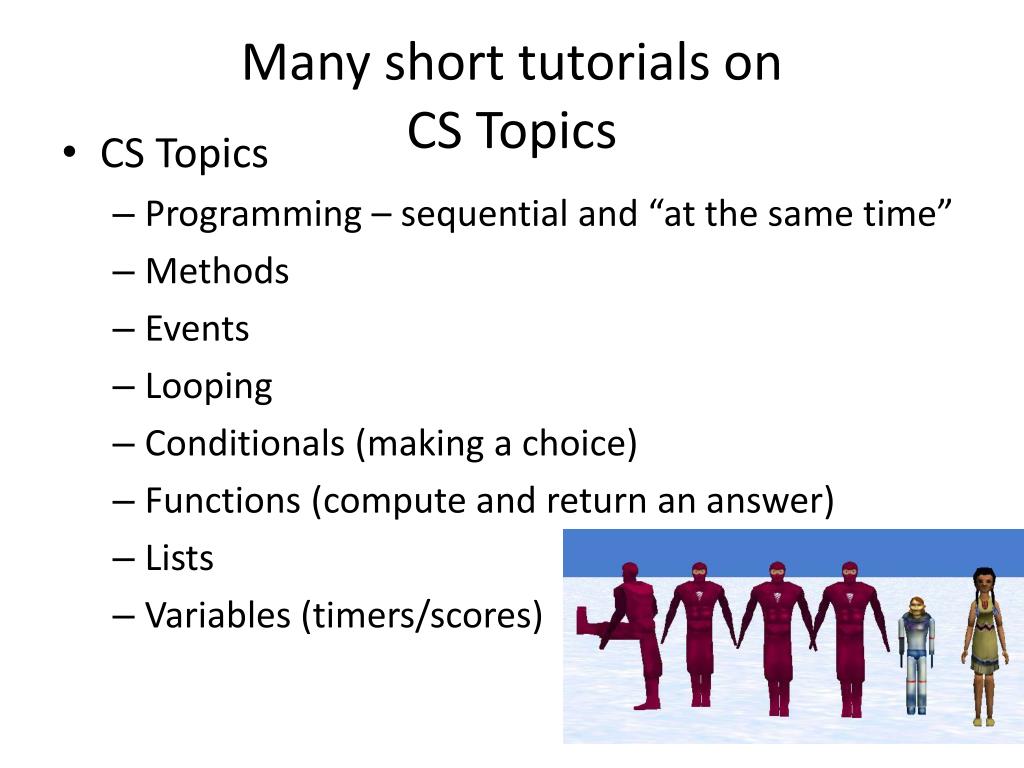 Many short tutorials on CS Topics

• CS Topics
– Programming – sequential and “at the same time”
– Methods
– Events
– Looping
– Conditionals (making a choice)
– Functions (compute and return an answer)
– Lists
– Variables (timers/scores)